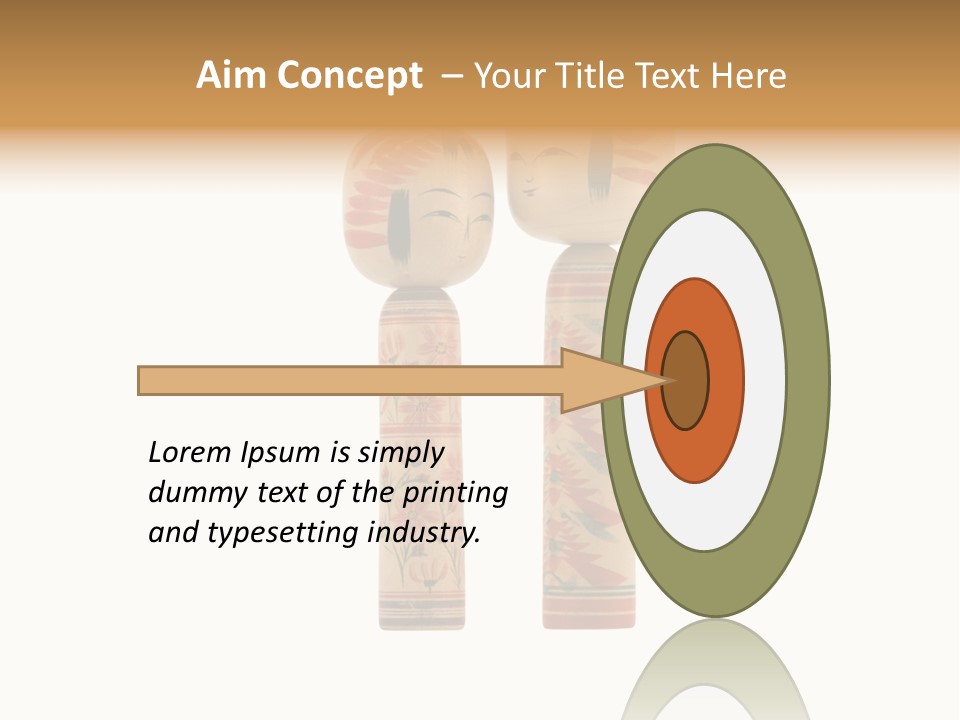 Aim Concept – Your Title Text Here

Lorem Ipsum is simply dummy text of the printing and typesetting industry.